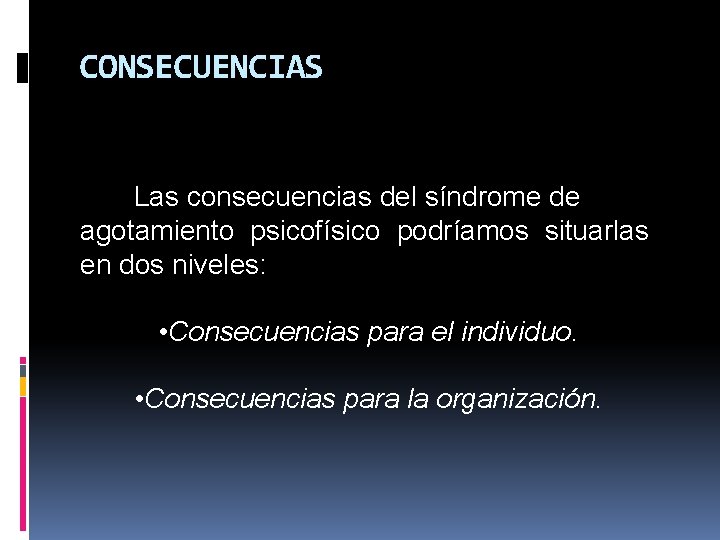 CONSECUENCIAS

Las consecuencias del síndrome de agotamiento psicofísico podríamos situarlas en dos niveles:

•Consecuencias para el individuo.

•Consecuencias para la organización.